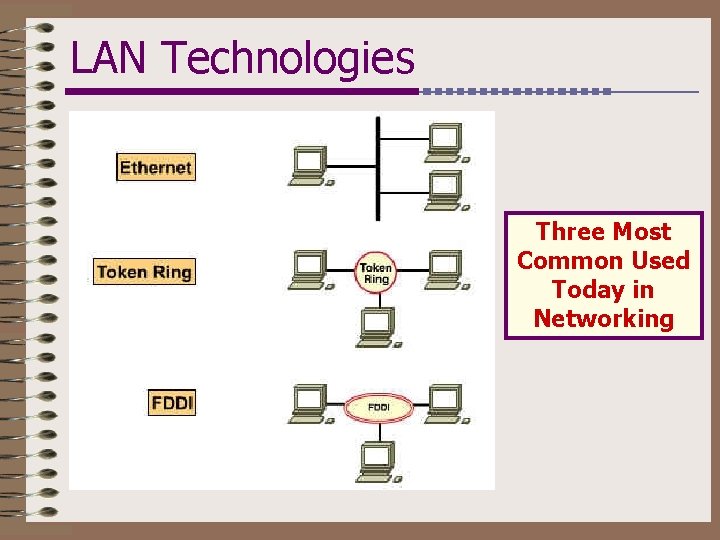 LAN Technologies

Ethernet

Token Ring

Token Ring

FDDI

FDDI

Three Most Common Used Today in Networking